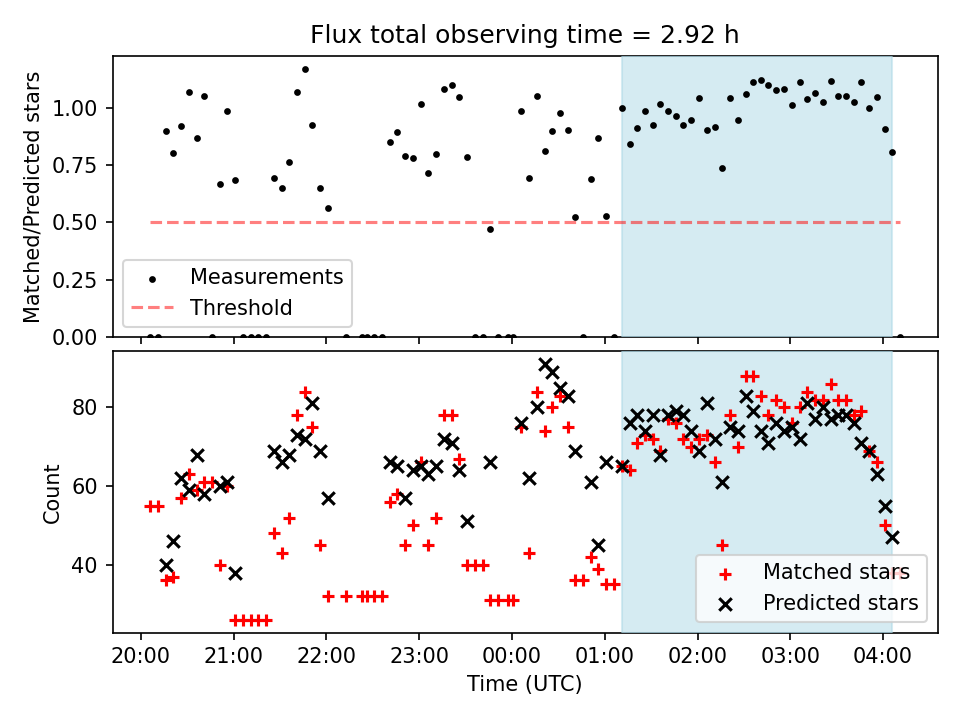 Flux total observing time = 2.92 h

Matched/Predicted stars

1.00
0.75
0.50
0.25
0.00

Measurements
Threshold

Count

80
60
40

Matched stars
Predicted stars

20:00
21:00
22:00
23:00
00:00
01:00
02:00
03:00
04:00

Time (UTC)